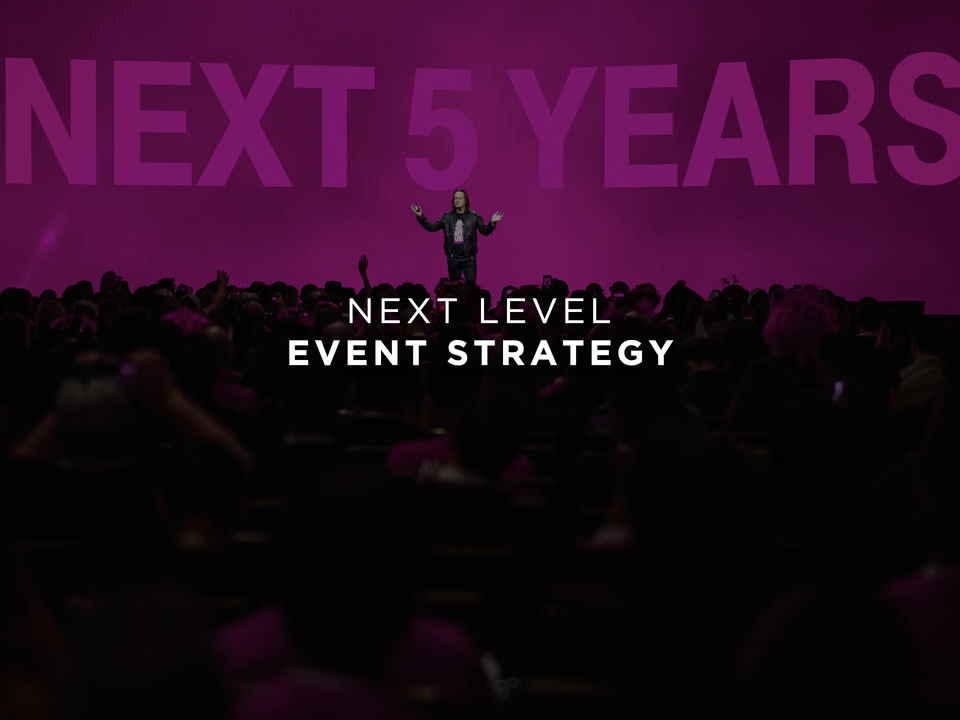 NEXT 5 YEARS

NEXT LEVEL
EVENT STRATEGY